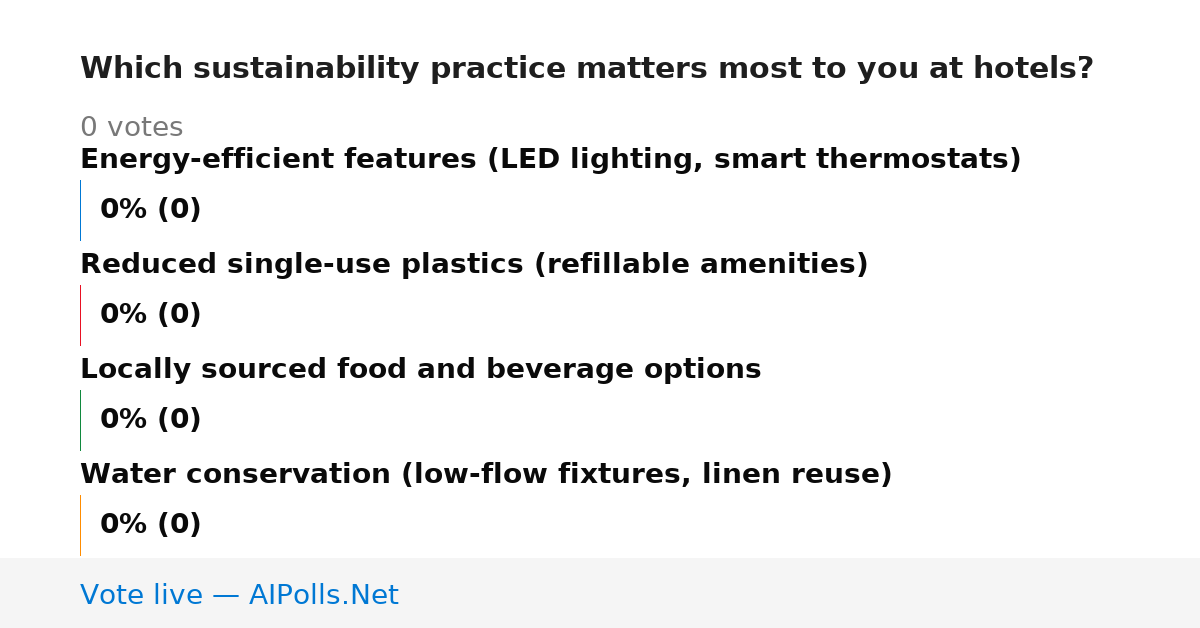 Which sustainability practice matters most to you at hotels?

0 votes

Energy-efficient features (LED lighting, smart thermostats)

0% (0)

Reduced single-use plastics (refillable amenities)

0% (0)

Locally sourced food and beverage options

0% (0)

Water conservation (low-flow fixtures, linen reuse)

0% (0)

Vote live — AIPolls.Net